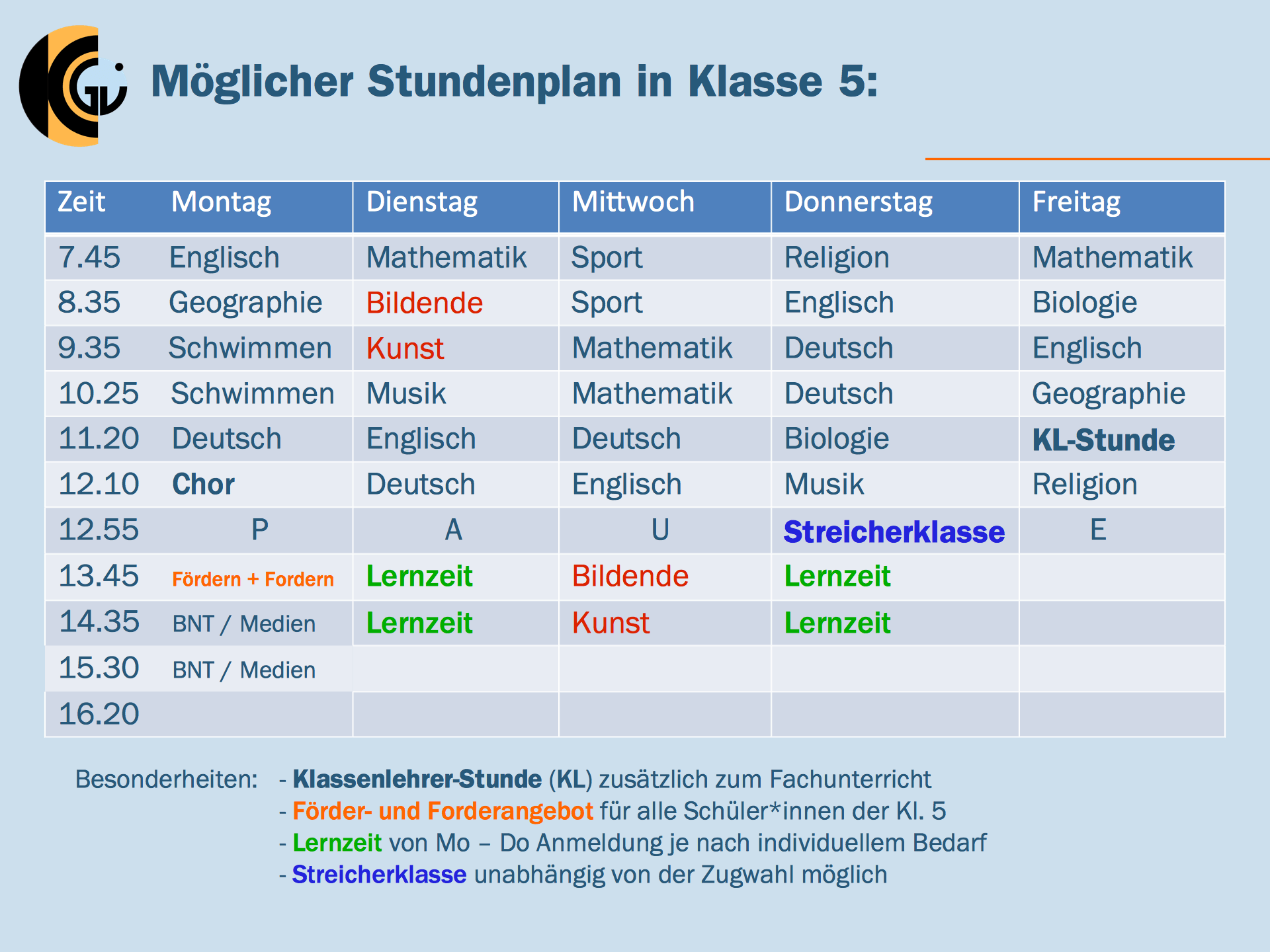 Möglicher Stundenplan in Klasse 5:

| Zeit | Montag | Dienstag | Mittwoch | Donnerstag | Freitag |
|---|---|---|---|---|---|
| 7.45 | Englisch | Mathematik | Sport | Religion | Mathematik |
| 8.35 | Geographie | Bildende | Sport | Englisch | Biologie |
| 9.35 | Schwimmen | Kunst | Mathematik | Deutsch | Englisch |
| 10.25 | Schwimmen | Musik | Mathematik | Deutsch | Geographie |
| 11.20 | Deutsch | Englisch | Deutsch | Biologie | KL-Stunde |
| 12.10 | Chor | Deutsch | Englisch | Musik | Religion |
| 12.55 | P | A | U | Streicherklasse | E |
| 13.45 | Fördern + Fordern | Lernzeit | Bildende | Lernzeit | |
| 14.35 | BNT / Medien | Lernzeit | Kunst | Lernzeit | |
| 15.30 | BNT / Medien | | | | |
| 16.20 | | | | | |

Besonderheiten: - Klassenlehrer-Stunde (KL) zusätzlich zum Fachunterricht
- Förder- und Forderangebot für alle Schüler*innen der Kl. 5
- Lernzeit von Mo – Do Anmeldung je nach individuellem Bedarf
- Streicherklasse unabhängig von der Zugwahl möglich